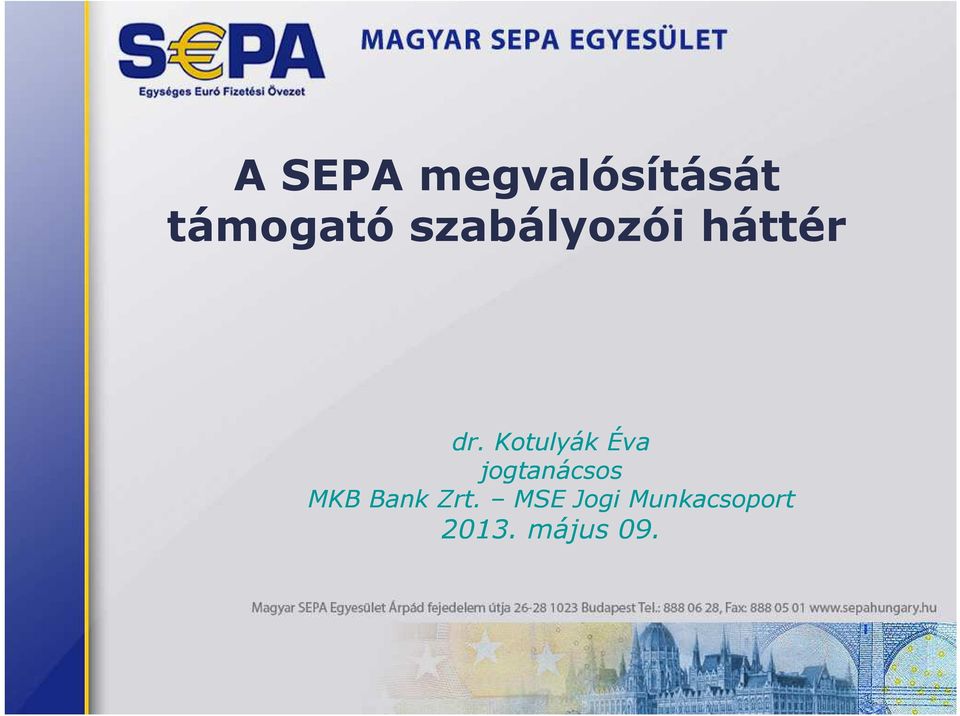 S€PA
Egységes Euró Fizetési Övezet

MAGYAR SEPA EGYESÜLET

A SEPA megvalósítását támogató szabályozói háttér

dr. Kotulyák Éva
jogtanácsos
MKB Bank Zrt. – MSE Jogi Munkacsoport
2013. május 09.

Magyar SEPA Egyesület Árpád fejedelem útja 26-28 1023 Budapest Tel.: 888 06 28, Fax: 888 05 01 www.sepahungary.hu